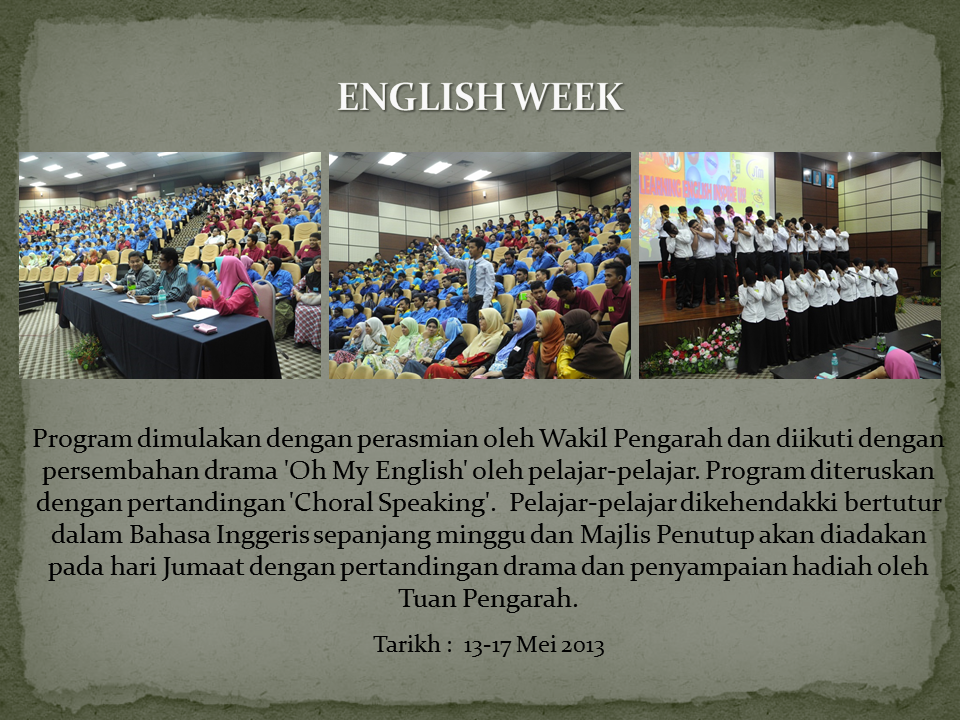 ENGLISH WEEK

Program dimulakan dengan perasmian oleh Wakil Pengarah dan diikuti dengan persembahan drama 'Oh My English' oleh pelajar-pelajar. Program diteruskan dengan pertandingan 'Choral Speaking'. Pelajar-pelajar dikehendakki bertutur dalam Bahasa Inggeris sepanjang minggu dan Majlis Penutup akan diadakan pada hari Jumaat dengan pertandingan drama dan penyampaian hadiah oleh Tuan Pengarah.

Tarikh : 13-17 Mei 2013